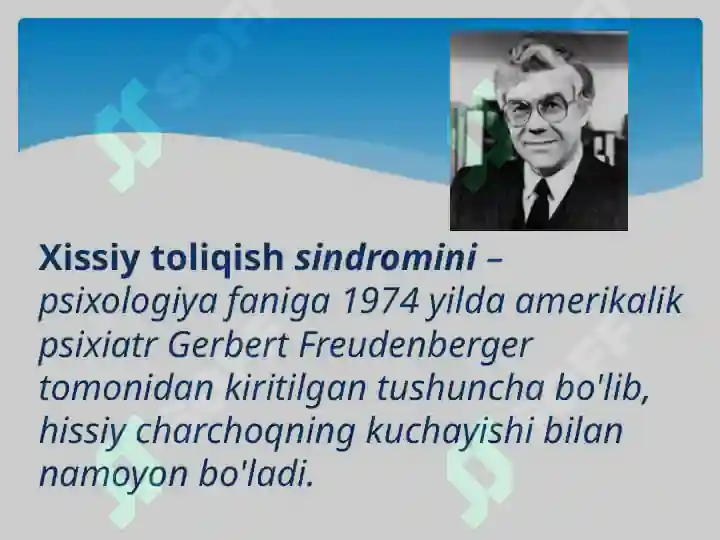 Xissiy toliqish sindromini – psixologiya faniga 1974 yilda amerikalik psixiatr Gerbert Freudenberger tomonidan kiritilgan tushuncha bo'lib, hissiy charchoqning kuchayishi bilan namoyon bo'ladi.